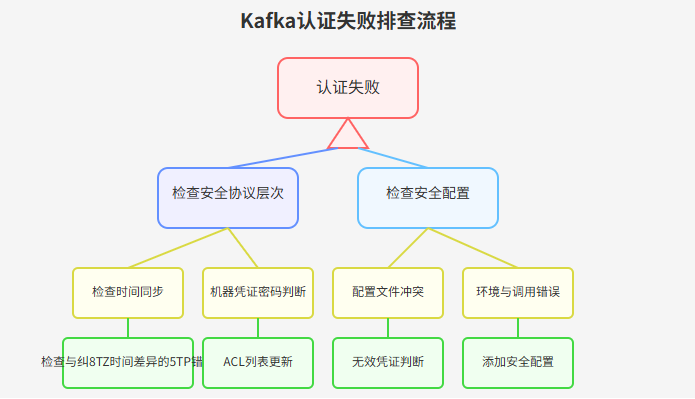 Kafka认证失败排查流程

认证失败

检查安全协议层次

检查安全配置

检查时间同步

机器凭证密码判断

配置文件冲突

环境与调用错误

检查与纠8TZ时间差异的5TP错

ACL列表更新

无效凭证判断

添加安全配置